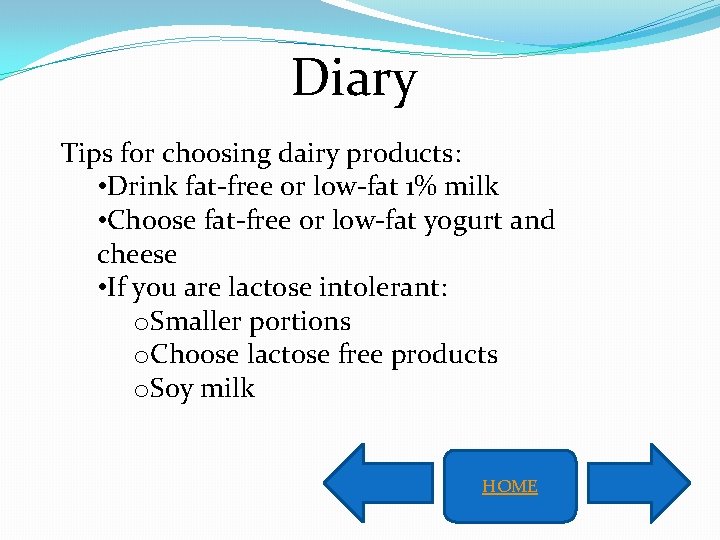 Diary

Tips for choosing dairy products:

•Drink fat-free or low-fat 1% milk

•Choose fat-free or low-fat yogurt and cheese

•If you are lactose intolerant:

oSmaller portions

oChoose lactose free products

oSoy milk

HOME